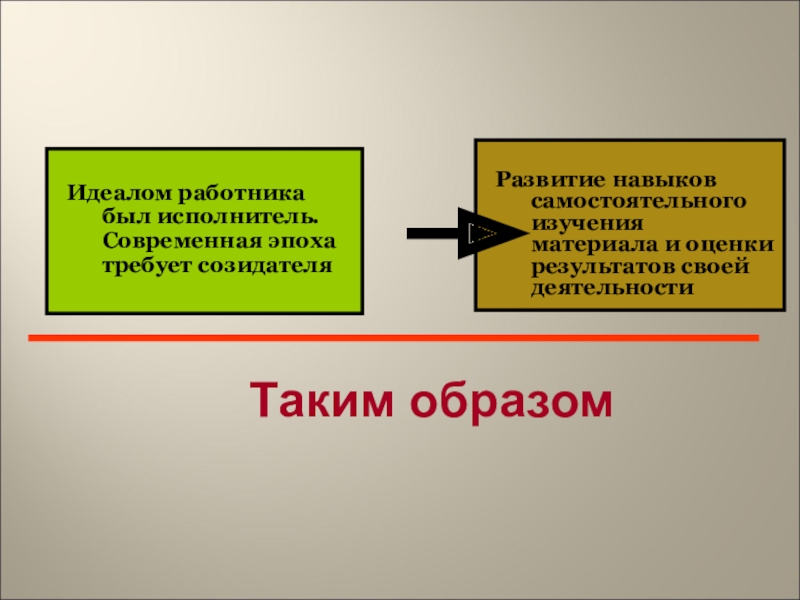 Идеалом работника был исполнитель. Современная эпоха требует созидателя

Развитие навыков самостоятельного изучения материала и оценки результатов своей деятельности

Таким образом